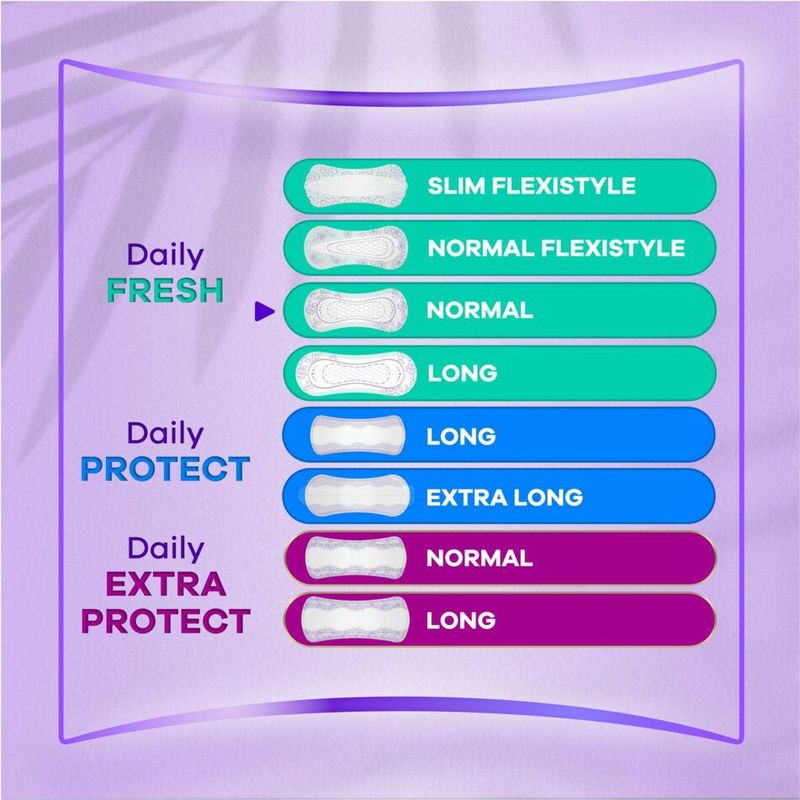 Daily
FRESH

SLIM FLEXISTYLE

NORMAL FLEXISTYLE

NORMAL

LONG

Daily
PROTECT

LONG

EXTRA LONG

Daily
EXTRA
PROTECT

NORMAL

LONG